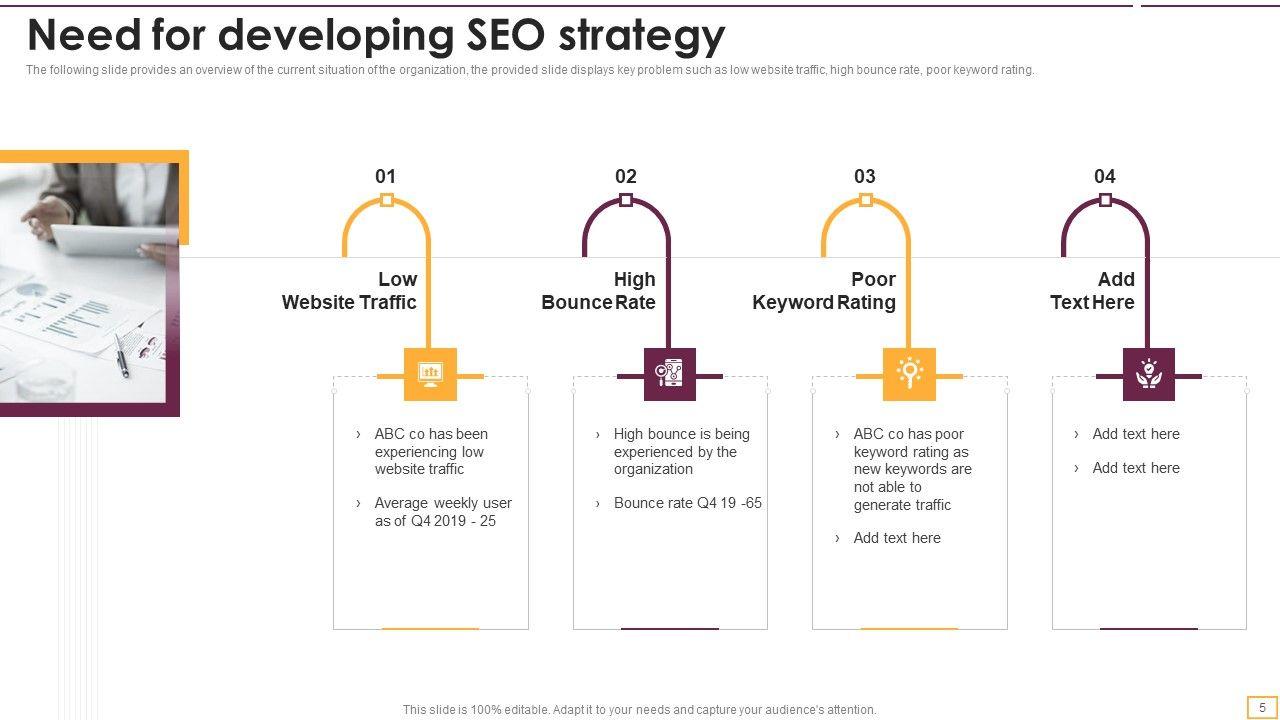 Need for developing SEO strategy

The following slide provides an overview of the current situation of the organization, the provided slide displays key problem such as low website traffic, high bounce rate, poor keyword rating.

01

Low Website Traffic

› ABC co has been experiencing low website traffic

› Average weekly user as of Q4 2019 - 25

02

High Bounce Rate

› High bounce is being experienced by the organization

› Bounce rate Q4 19 -65

03

Poor Keyword Rating

› ABC co has poor keyword rating as new keywords are not able to generate traffic

› Add text here

04

Add Text Here

› Add text here

› Add text here

This slide is 100% editable. Adapt it to your needs and capture your audience's attention.

5